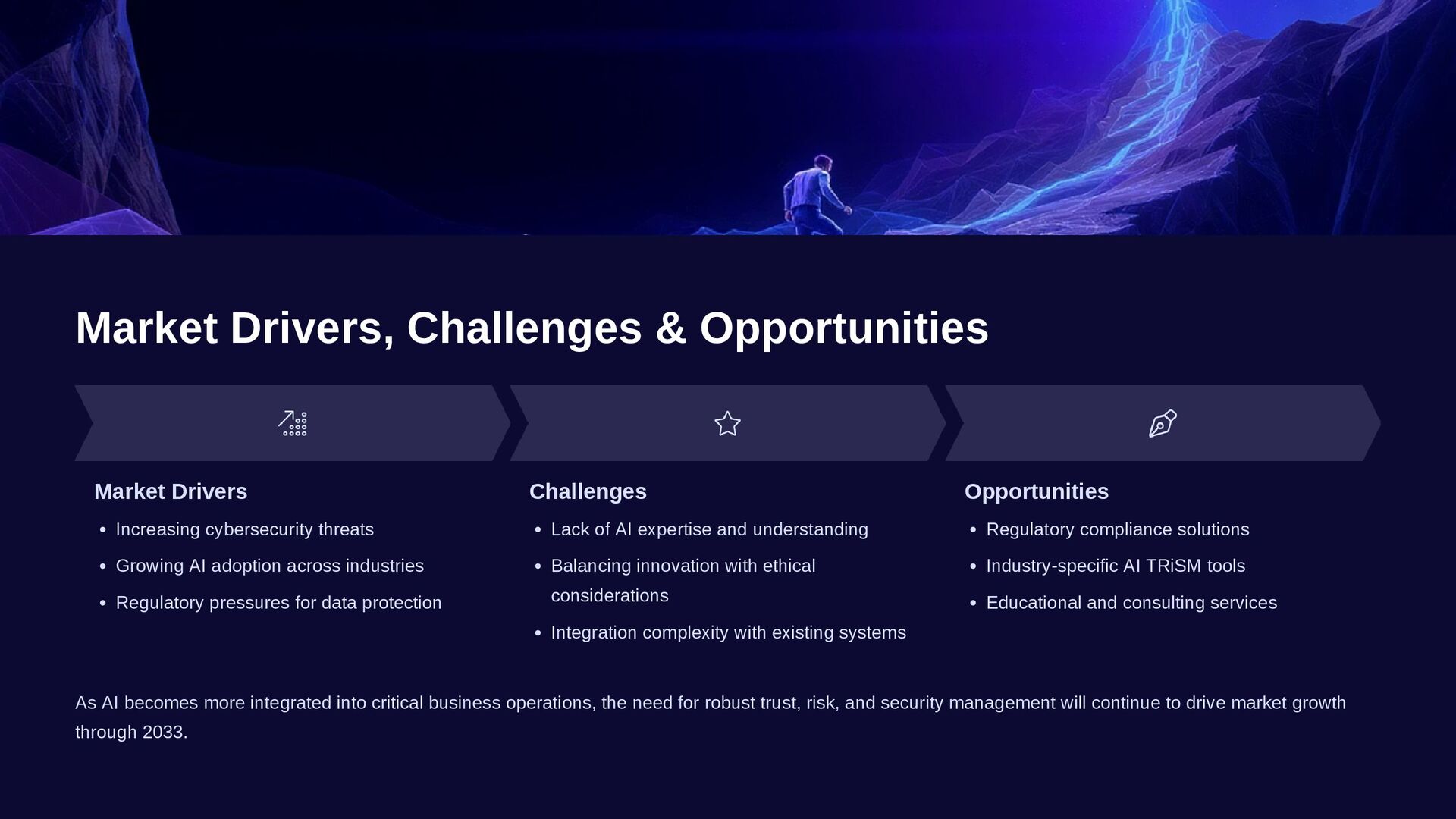 Market Drivers, Challenges & Opportunities

Market Drivers

- Increasing cybersecurity threats
- Growing AI adoption across industries
- Regulatory pressures for data protection

Challenges

- Lack of AI expertise and understanding
- Balancing innovation with ethical considerations
- Integration complexity with existing systems

Opportunities

- Regulatory compliance solutions
- Industry-specific AI TRiSM tools
- Educational and consulting services

As AI becomes more integrated into critical business operations, the need for robust trust, risk, and security management will continue to drive market growth through 2033.